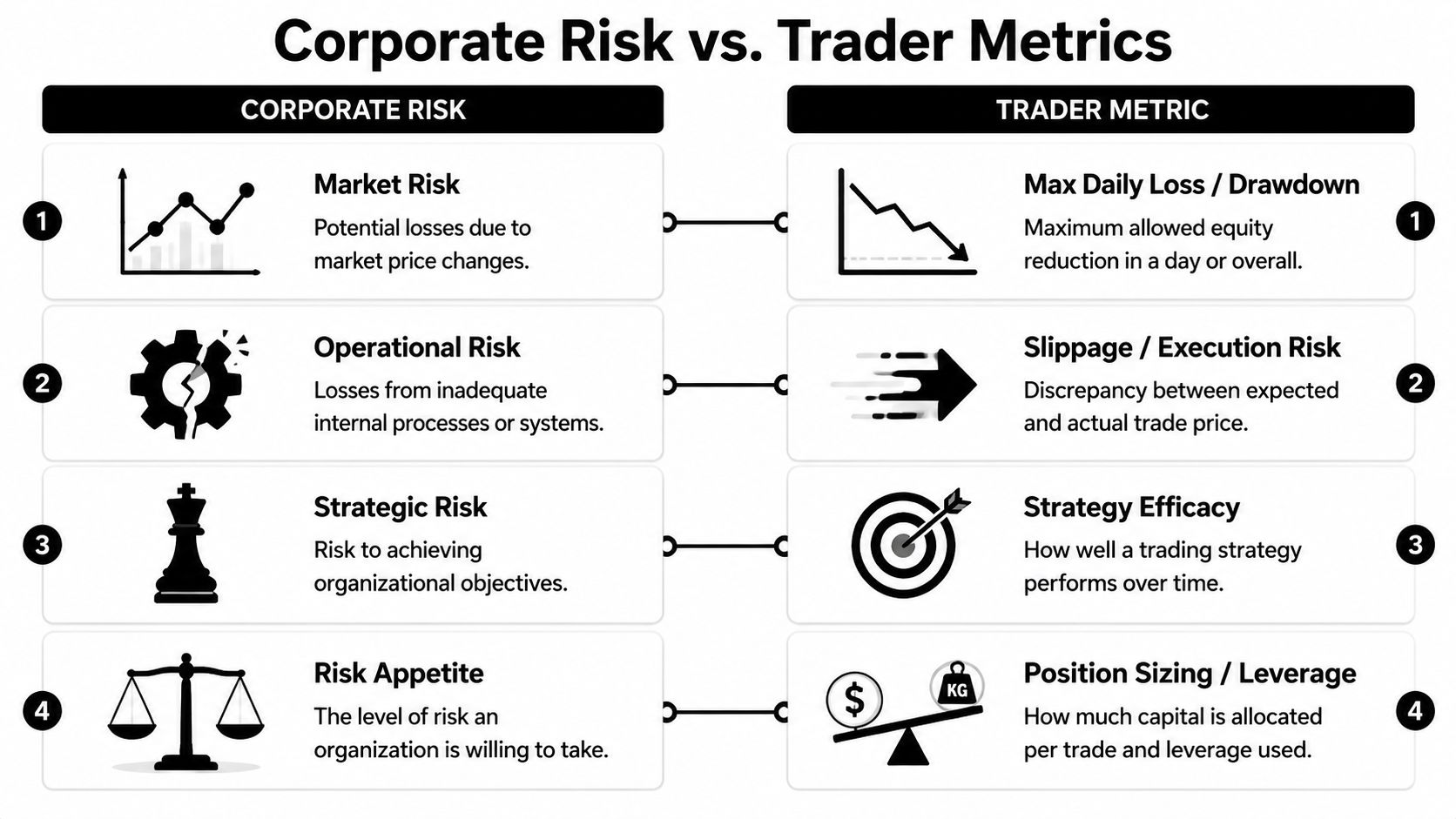 Corporate Risk vs. Trader Metrics

CORPORATE RISK

1 Market Risk
Potential losses due to market price changes.

2 Operational Risk
Losses from inadequate internal processes or systems.

3 Strategic Risk
Risk to achieving organizational objectives.

4 Risk Appetite
The level of risk an organization is willing to take.

TRADER METRIC

Max Daily Loss / Drawdown
Maximum allowed equity reduction in a day or overall. 1

Slippage / Execution Risk
Discrepancy between expected and actual trade price. 2

Strategy Efficacy
How well a trading strategy performs over time. 3

$ KG
Position Sizing / Leverage
How much capital is allocated per trade and leverage used. 4